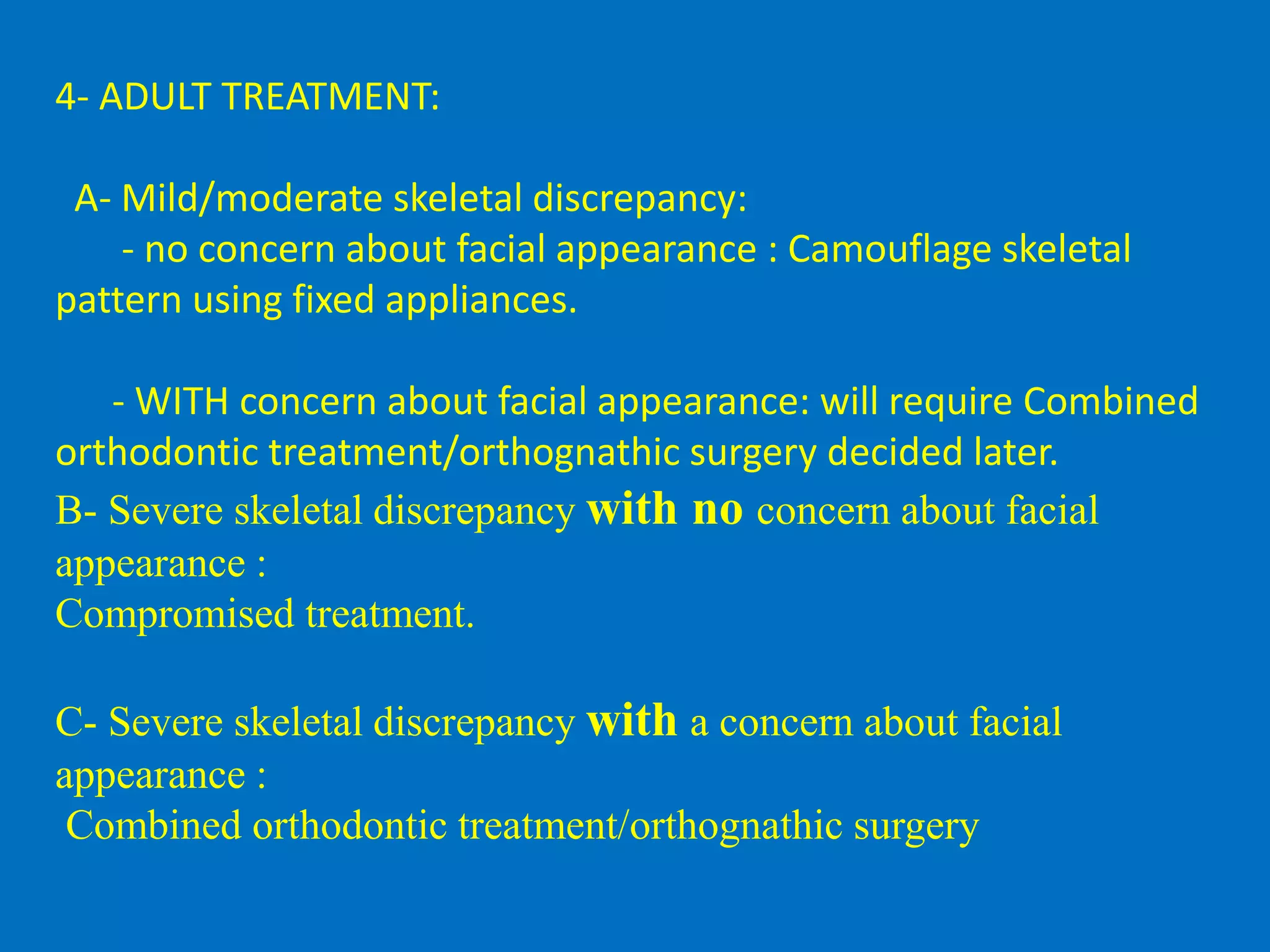 4- ADULT TREATMENT:

A- Mild/moderate skeletal discrepancy:
- no concern about facial appearance : Camouflage skeletal pattern using fixed appliances.

- WITH concern about facial appearance: will require Combined orthodontic treatment/orthognathic surgery decided later.
B- Severe skeletal discrepancy with no concern about facial appearance :
Compromised treatment.

C- Severe skeletal discrepancy with a concern about facial appearance :
Combined orthodontic treatment/orthognathic surgery